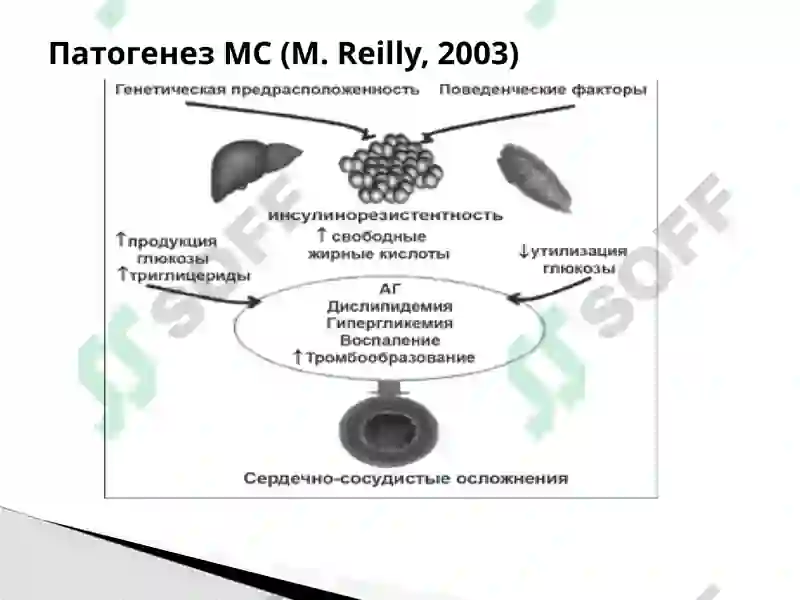 Патогенез МС (M. Reilly, 2003)

Генетическая предрасположенность

Поведенческие факторы

инсулинорезистентность

↑ свободные жирные кислоты

↑продукция глюкозы
↑триглицериды

↓утилизация глюкозы

АГ
Дислипидемия
Гипергликемия
Воспаление
↑Тромбообразование

Сердечно-сосудистые осложнения

SOFF
SOFF